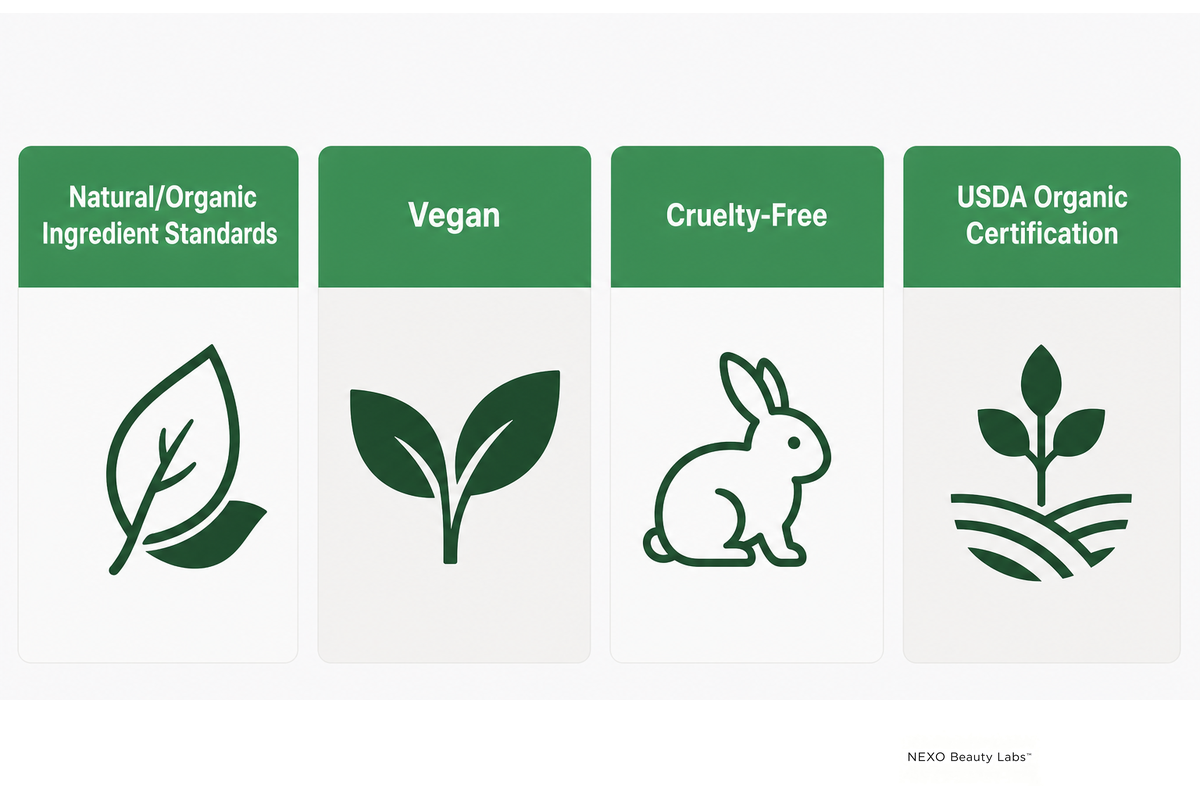 Natural/Organic Ingredient Standards

Vegan

Cruelty-Free

USDA Organic Certification

NEXO Beauty Labs™